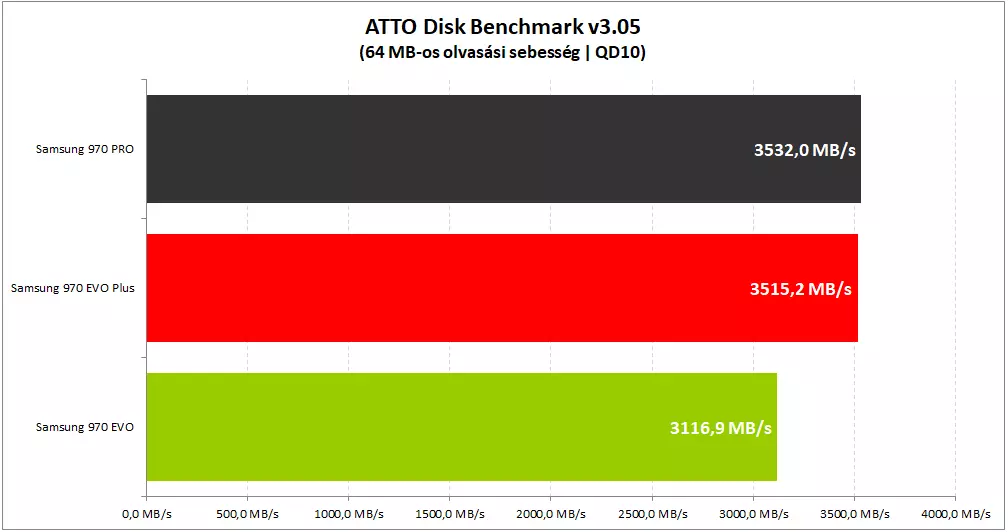 ATTO Disk Benchmark v3.05
(64 MB-os olvasási sebesség | QD10)

Samsung 970 PRO
3532,0 MB/s

Samsung 970 EVO Plus
3515,2 MB/s

Samsung 970 EVO
3116,9 MB/s

0,0 MB/s
500,0 MB/s
1000,0 MB/s
1500,0 MB/s
2000,0 MB/s
2500,0 MB/s
3000,0 MB/s
3500,0 MB/s
4000,0 MB/s